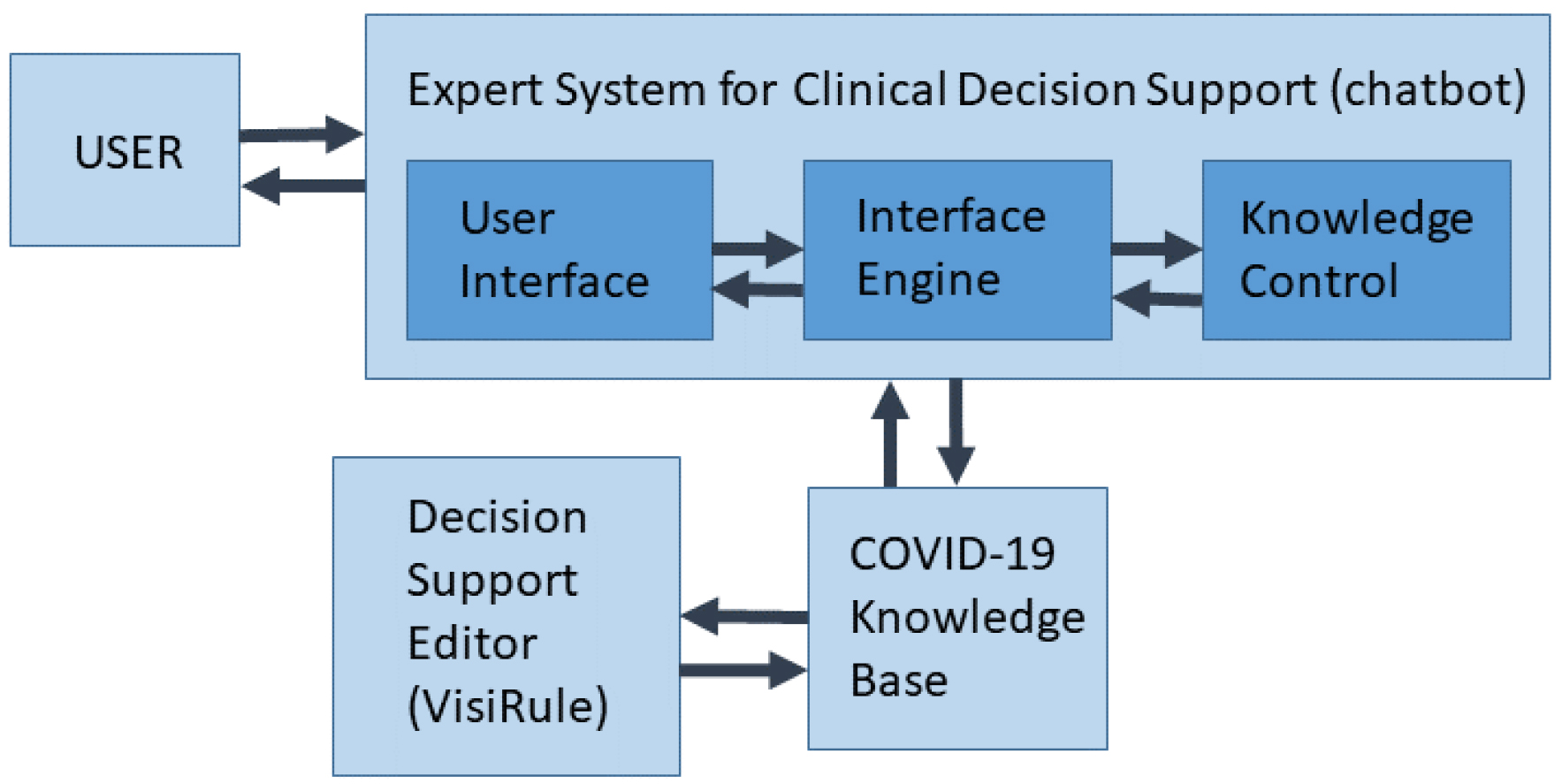 USER

Expert System for Clinical Decision Support (chatbot)

User Interface

Interface Engine

Knowledge Control

Decision Support Editor (VisiRule)

COVID-19 Knowledge Base